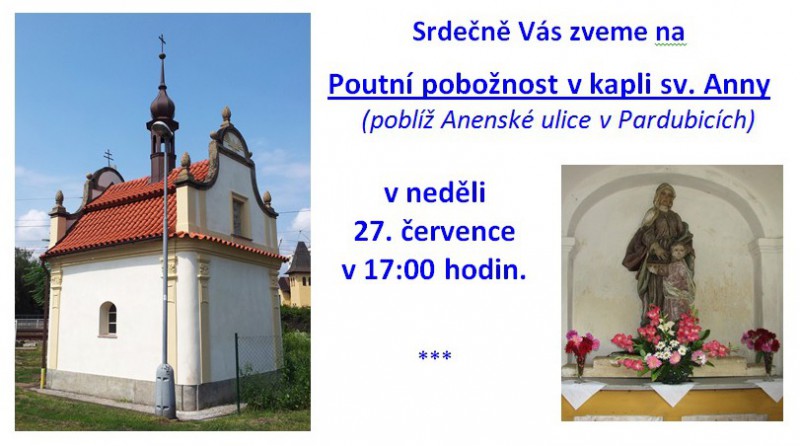 Srdečně Vás zveme na

Poutní pobožnost v kapli sv. Anny

(poblíž Anenské ulice v Pardubicích)

v neděli
27. července
v 17:00 hodin.

***